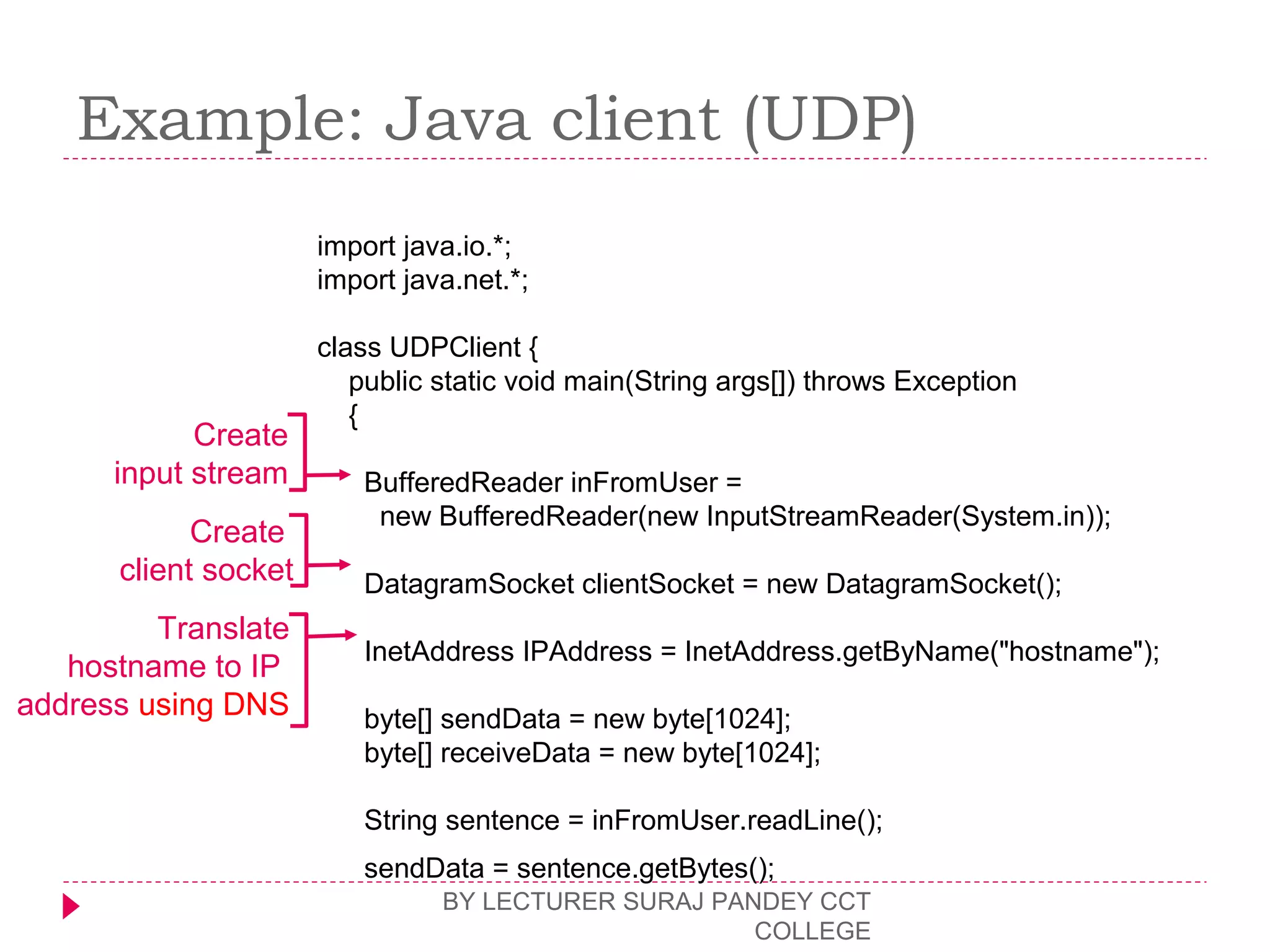 Example: Java client (UDP)

import java.io.*;
import java.net.*;

class UDPClient {
public static void main(String args[]) throws Exception
{

Create input stream

BufferedReader inFromUser =
new BufferedReader(new InputStreamReader(System.in));

Create client socket

DatagramSocket clientSocket = new DatagramSocket();

Translate hostname to IP address using DNS

InetAddress IPAddress = InetAddress.getByName("hostname");

byte[] sendData = new byte[1024];
byte[] receiveData = new byte[1024];

String sentence = inFromUser.readLine();

sendData = sentence.getBytes();

BY LECTURER SURAJ PANDEY CCT COLLEGE